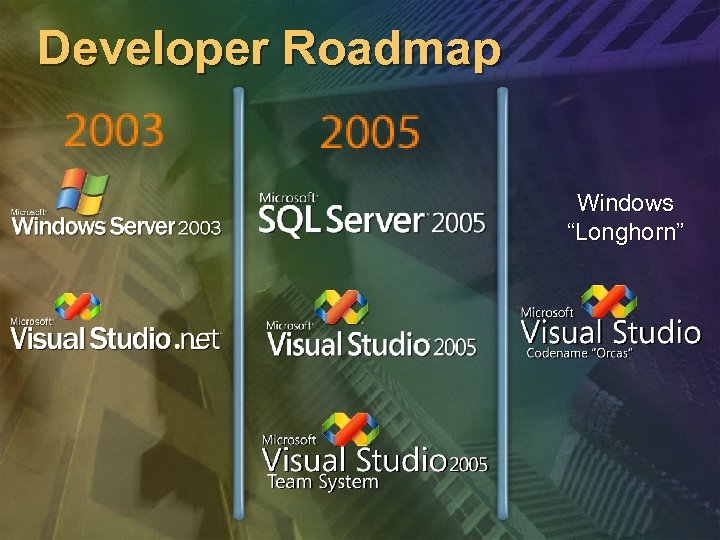 Developer Roadmap

2003

Microsoft Windows Server 2003

Microsoft Visual Studio .net

2005

Microsoft SQL Server 2005

Microsoft Visual Studio 2005

Microsoft Visual Studio 2005 Team System

Windows "Longhorn"

Microsoft Visual Studio Codename "Orcas"